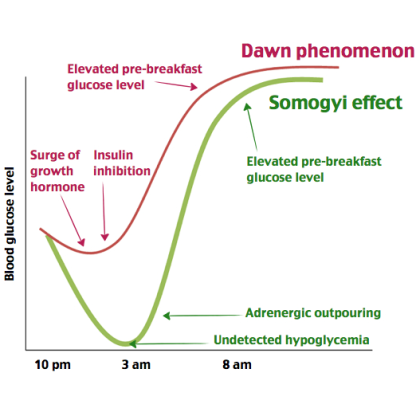 Dawn phenomenon

Elevated pre-breakfast glucose level

Somogyi effect

Surge of growth hormone

Insulin inhibition

Elevated pre-breakfast glucose level

Blood glucose level

Adrenergic outpouring

Undetected hypoglycemia

10 pm

3 am

8 am